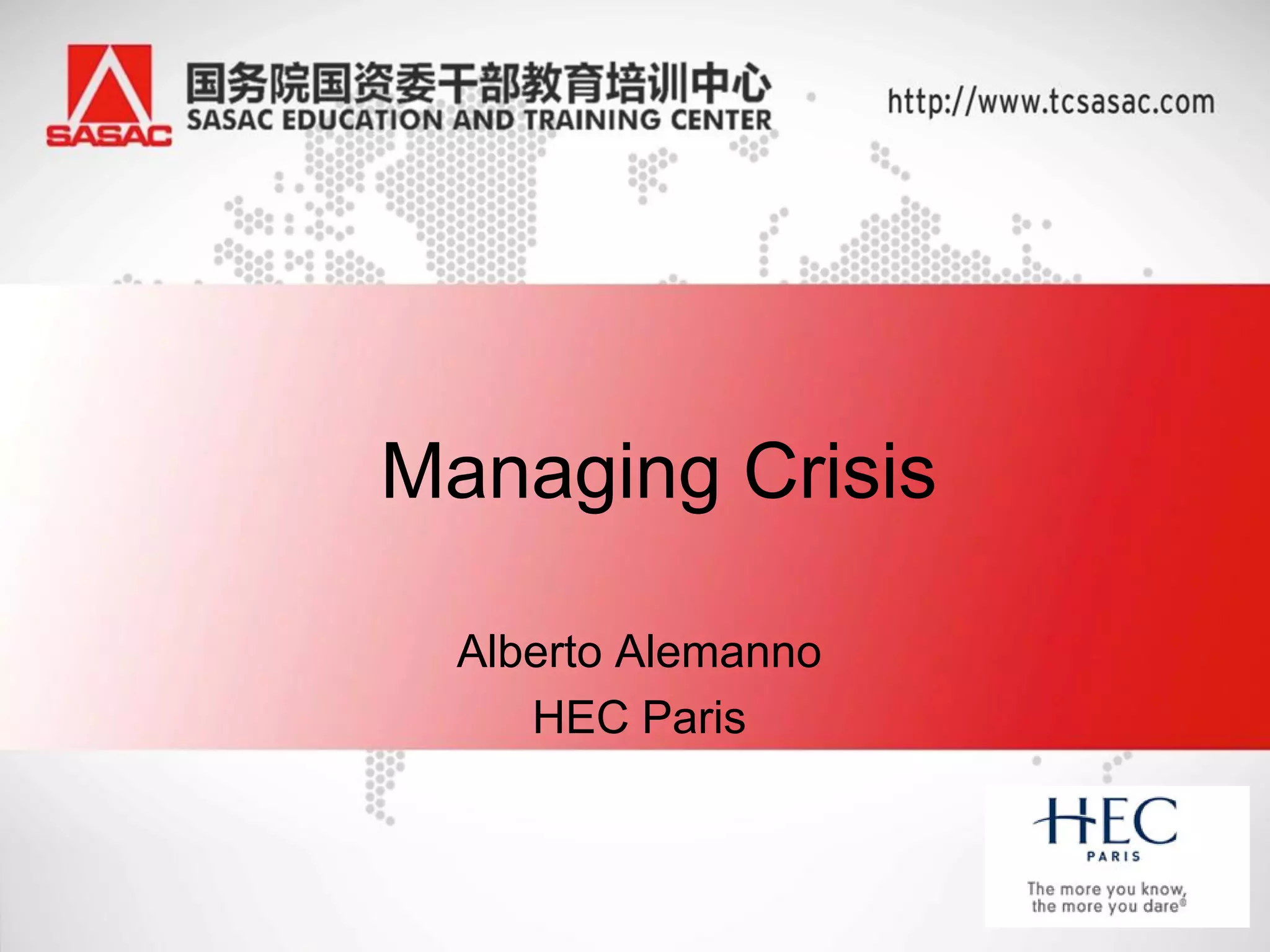 SASAC
国务院国资委干部教育培训中心
SASAC EDUCATION AND TRAINING CENTER

http://www.tcsasac.com

Managing Crisis

Alberto Alemanno
HEC Paris

HEC
PARIS
The more you know, the more you dare®